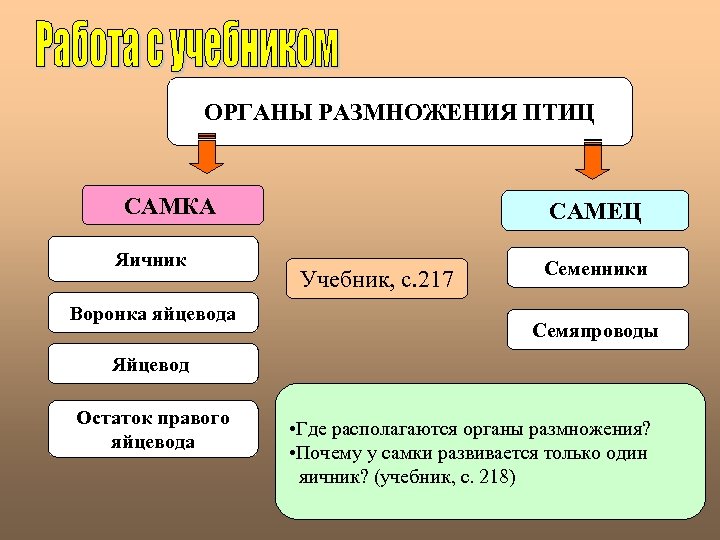 Работа с учебником

ОРГАНЫ РАЗМНОЖЕНИЯ ПТИЦ

САМКА

Яичник

Воронка яйцевода

Яйцевод

Остаток правого яйцевода

Учебник, с.217

САМЕЦ

Семенники

Семяпроводы

•Где располагаются органы размножения?
•Почему у самки развивается только один яичник? (учебник, с. 218)